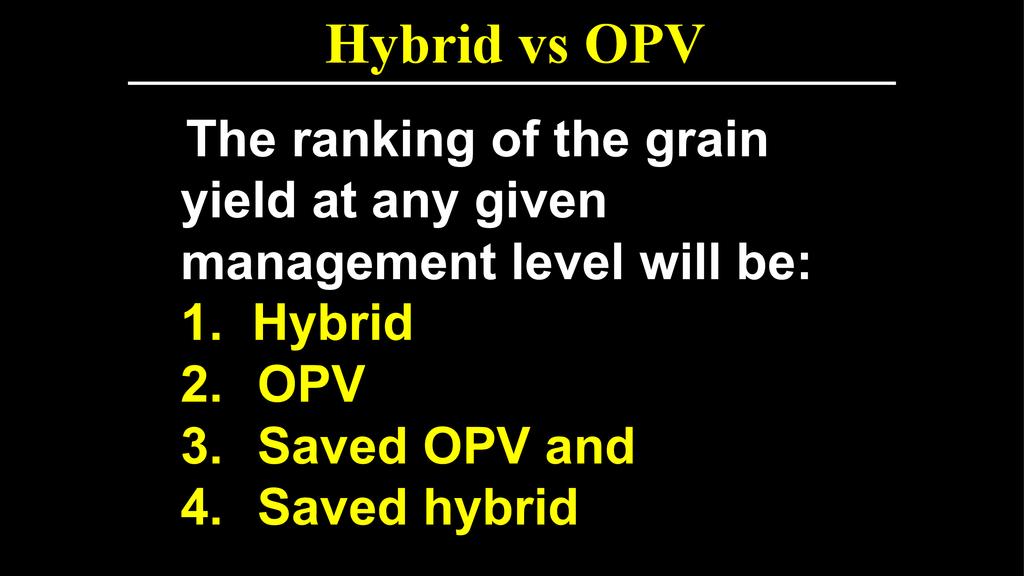 Hybrid vs OPV

The ranking of the grain yield at any given management level will be:
1. Hybrid
2. OPV
3. Saved OPV and
4. Saved hybrid